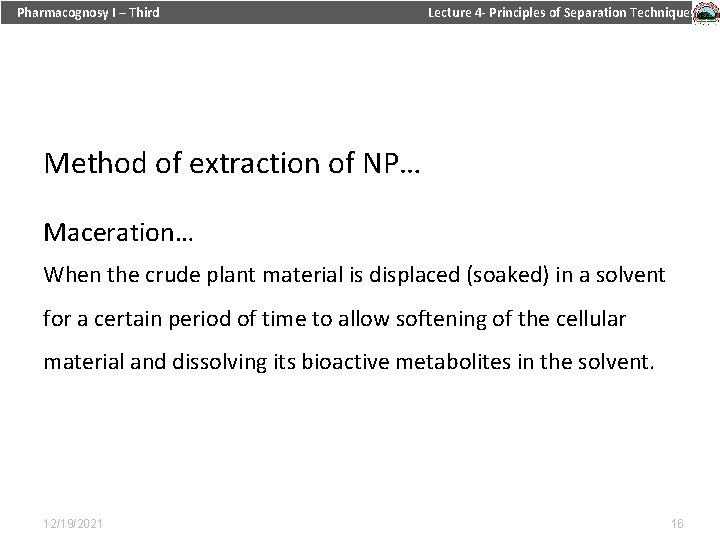 Pharmacognosy I – Third

Lecture 4- Principles of Separation Technique

Method of extraction of NP…

Maceration…

When the crude plant material is displaced (soaked) in a solvent for a certain period of time to allow softening of the cellular material and dissolving its bioactive metabolites in the solvent.

12/19/2021

16